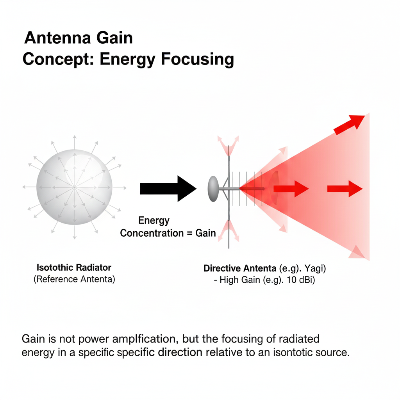 Antenna Gain
Concept: Energy Focusing

Energy
Concentration = Gain

Isotothic Radiator
(Reference Antenta)

Directive Antenta (e.g). Yagi)
- High Gain (e.g). 10 dBi)

Gain is not power amplfication, but the focusing of radiated energy in a specific specific direction relative to an isontotic source.